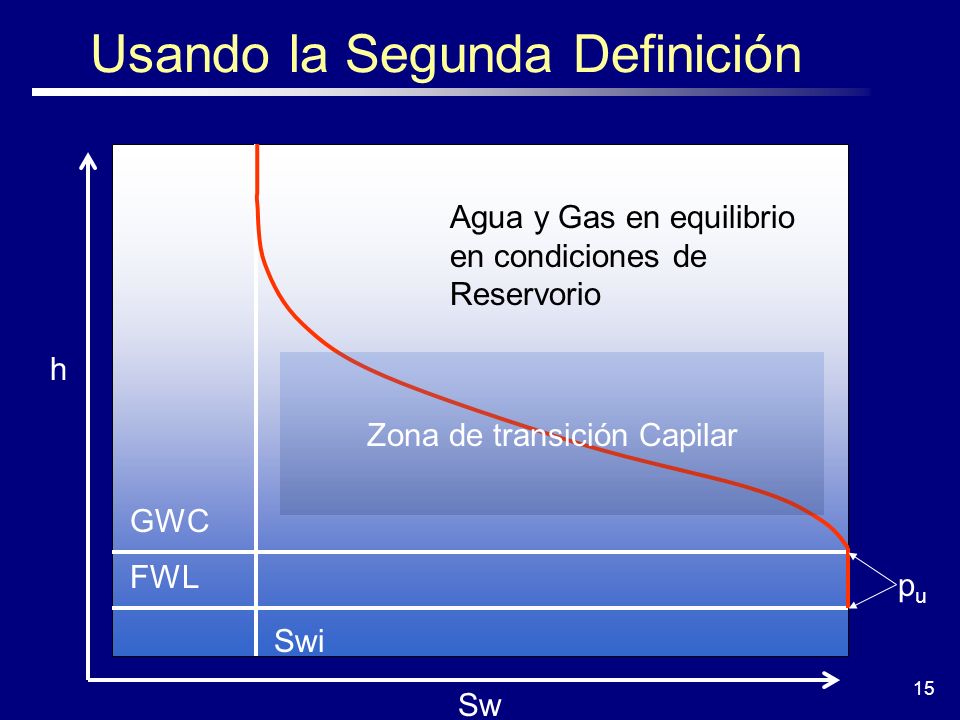 Usando la Segunda Definición

Agua y Gas en equilibrio en condiciones de Reservorio

h

Zona de transición Capilar

GWC

FWL

$p_u$

Swi

Sw

15